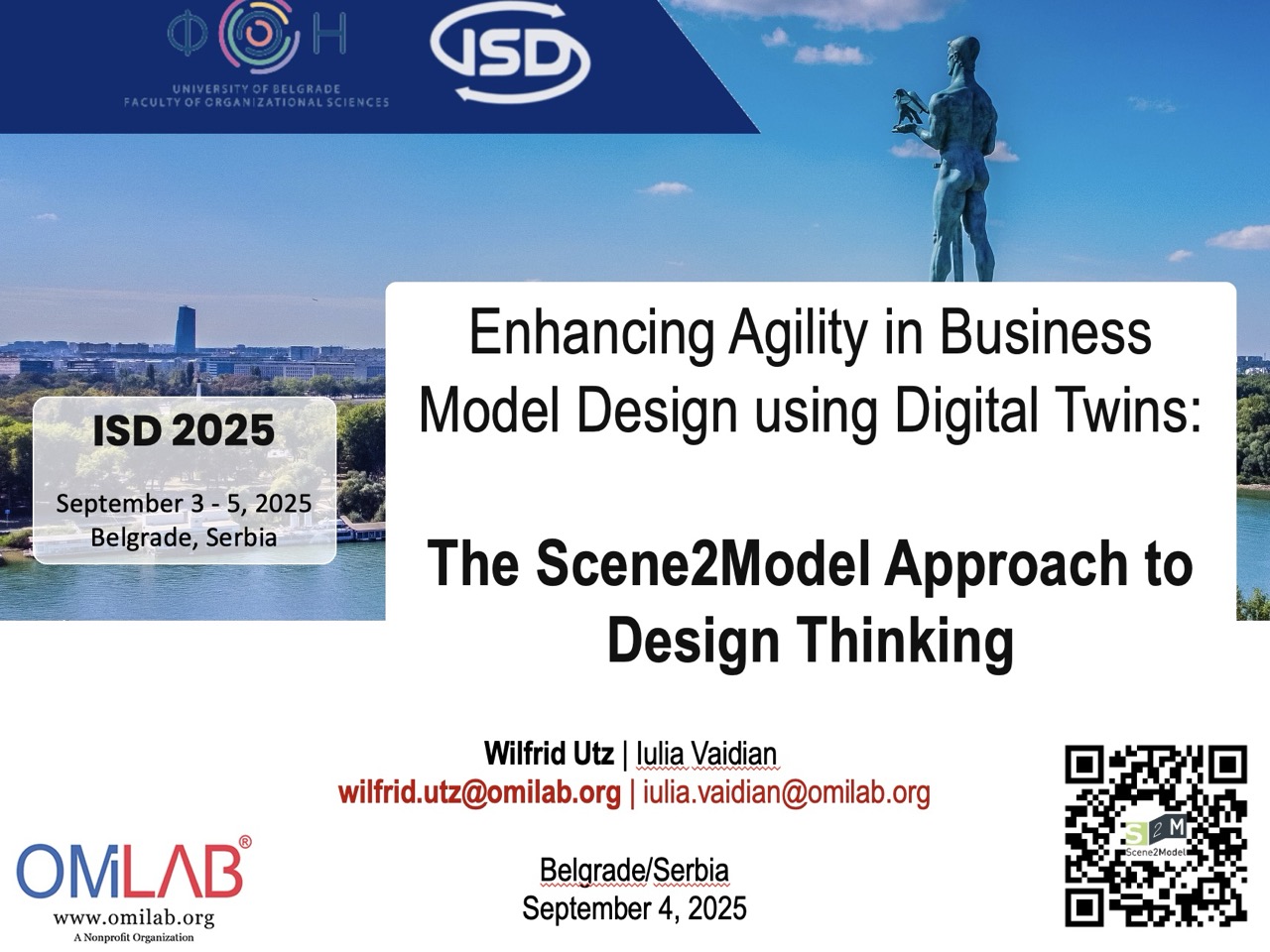 ФОН
UNIVERSITY OF BELGRADE
FACULTY OF ORGANIZATIONAL SCIENCES

ISD

ISD 2025

September 3 - 5, 2025
Belgrade, Serbia

Enhancing Agility in Business Model Design using Digital Twins:

The Scene2Model Approach to Design Thinking

Wilfrid Utz | Iulia Vaidian
wilfrid.utz@omilab.org | iulia.vaidian@omilab.org

Belgrade/Serbia
September 4, 2025

OMiLAB®
www.omilab.org
A Nonprofit Organization

S2M
Scene2Model